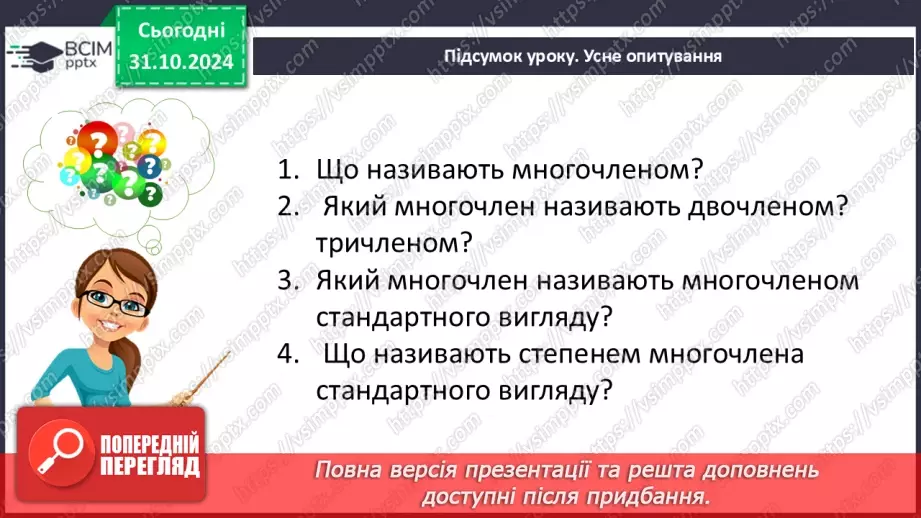 ВСІМ pptx

Сьогодні 31.10.2024

Підсумок уроку. Усне опитування

1. Що називають многочленом?
2. Який многочлен називають двочленом? тричленом?
3. Який многочлен називають многочленом стандартного вигляду?
4. Що називають степенем многочлена стандартного вигляду?

ПОПЕРЕДНІЙ ПЕРЕГЛЯД

Повна версія презентації та решта доповнень доступні після придбання.

https://vsimpptx.com